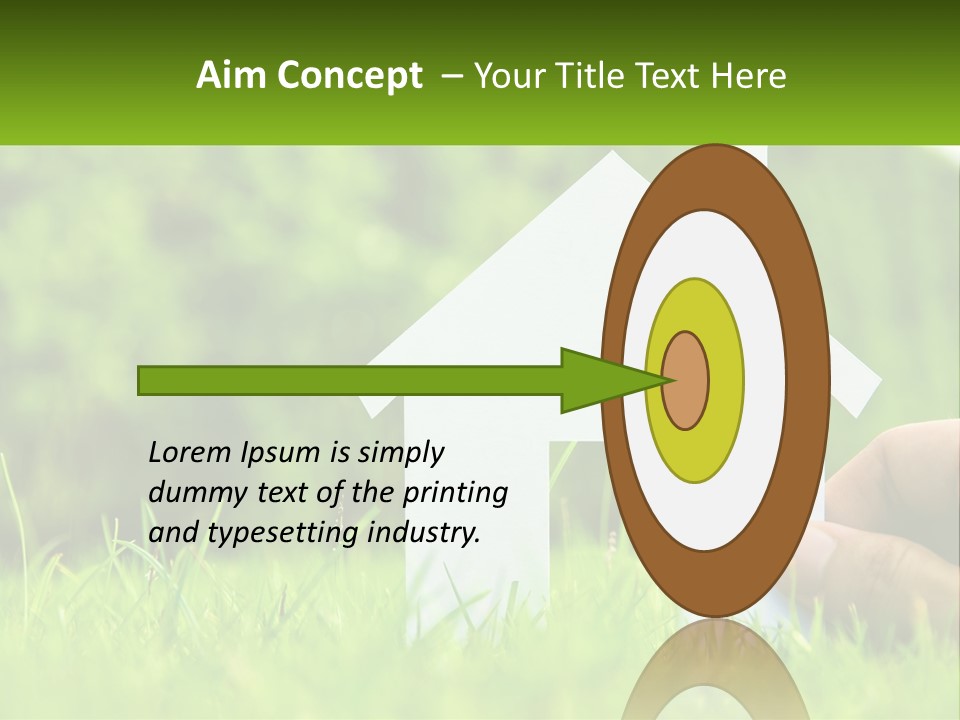 Aim Concept – Your Title Text Here

Lorem Ipsum is simply dummy text of the printing and typesetting industry.